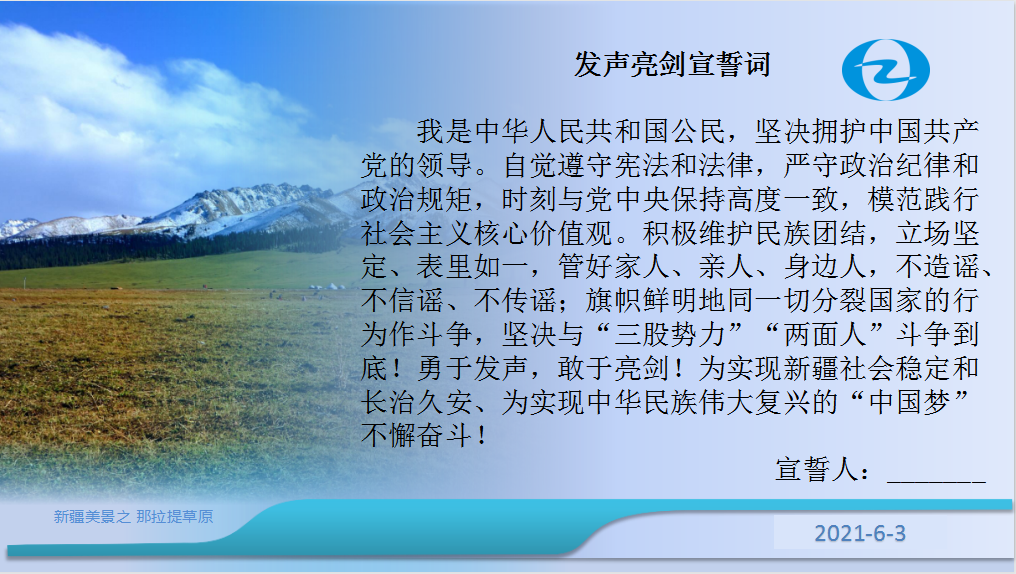 发声亮剑宣誓词

我是中华人民共和国公民，坚决拥护中国共产党的领导。自觉遵守宪法和法律，严守政治纪律和政治规矩，时刻与党中央保持高度一致，模范践行社会主义核心价值观。积极维护民族团结，立场坚定、表里如一，管好家人、亲人、身边人，不造谣、不信谣、不传谣；旗帜鲜明地同一切分裂国家的行为作斗争，坚决与“三股势力”“两面人”斗争到底！勇于发声，敢于亮剑！为实现新疆社会稳定和长治久安、为实现中华民族伟大复兴的“中国梦”不懈奋斗！

宣誓人：______

新疆美景之 那拉提草原

2021-6-3